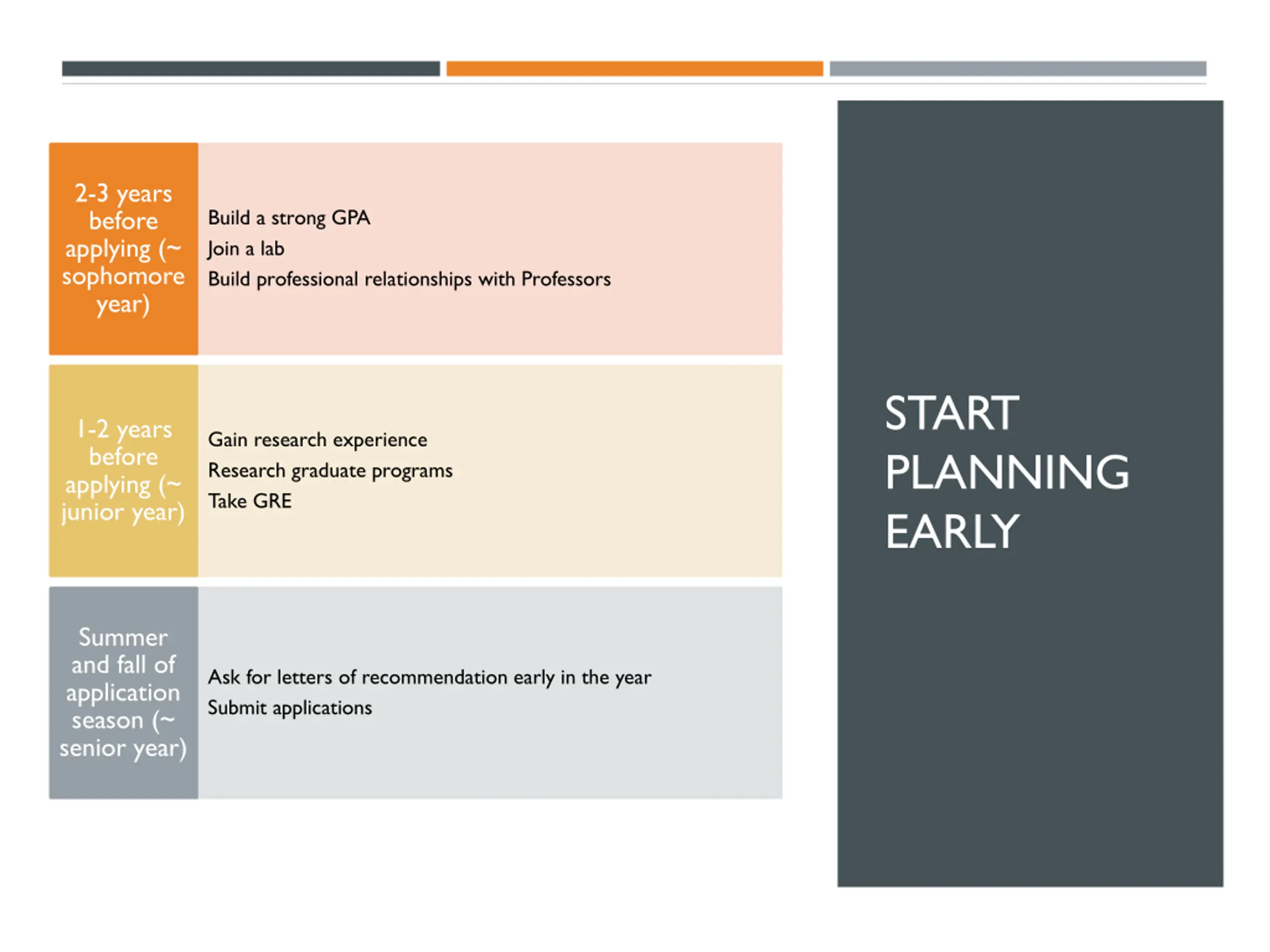 2-3 years before applying (~ sophomore year)

Build a strong GPA
Join a lab
Build professional relationships with Professors

1-2 years before applying (~ junior year)

Gain research experience
Research graduate programs
Take GRE

Summer and fall of application season (~ senior year)

Ask for letters of recommendation early in the year
Submit applications

START PLANNING EARLY